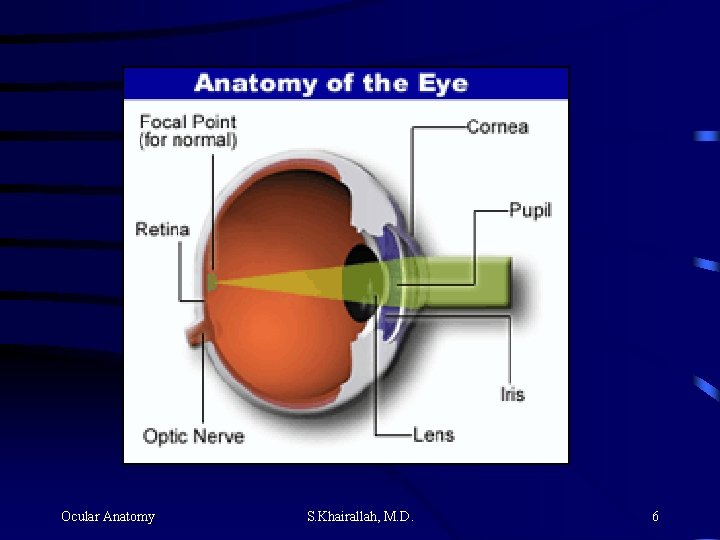 Anatomy of the Eye

Focal Point (for normal)

Cornea

Pupil

Retina

Iris

Optic Nerve

Lens

Ocular Anatomy

S.Khairallah, M.D.

6